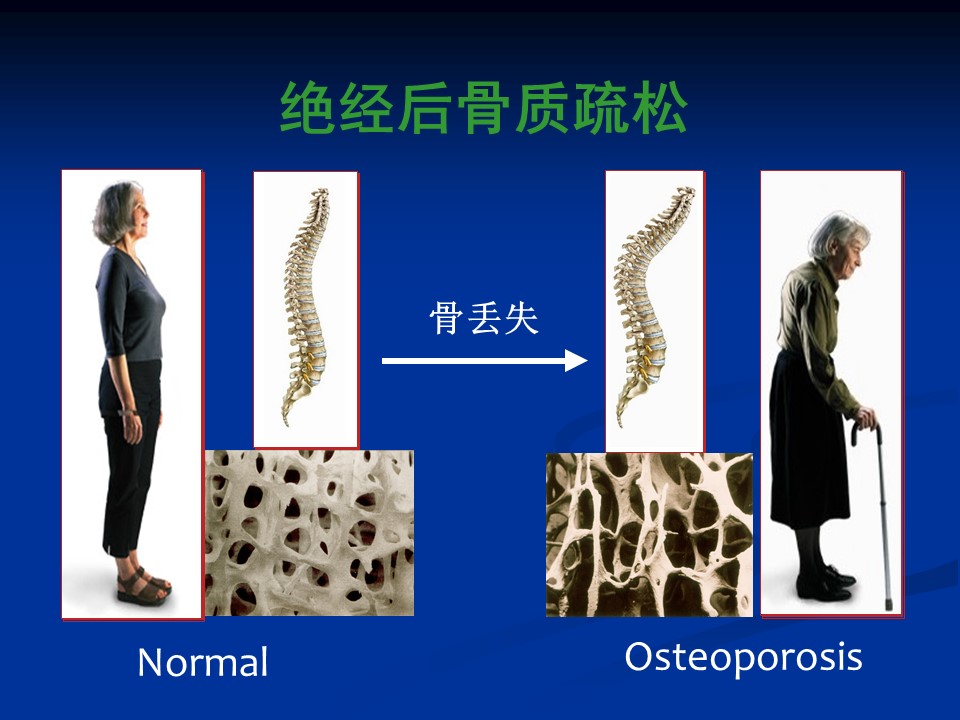 绝经后骨质疏松

骨丢失

Normal

Osteoporosis